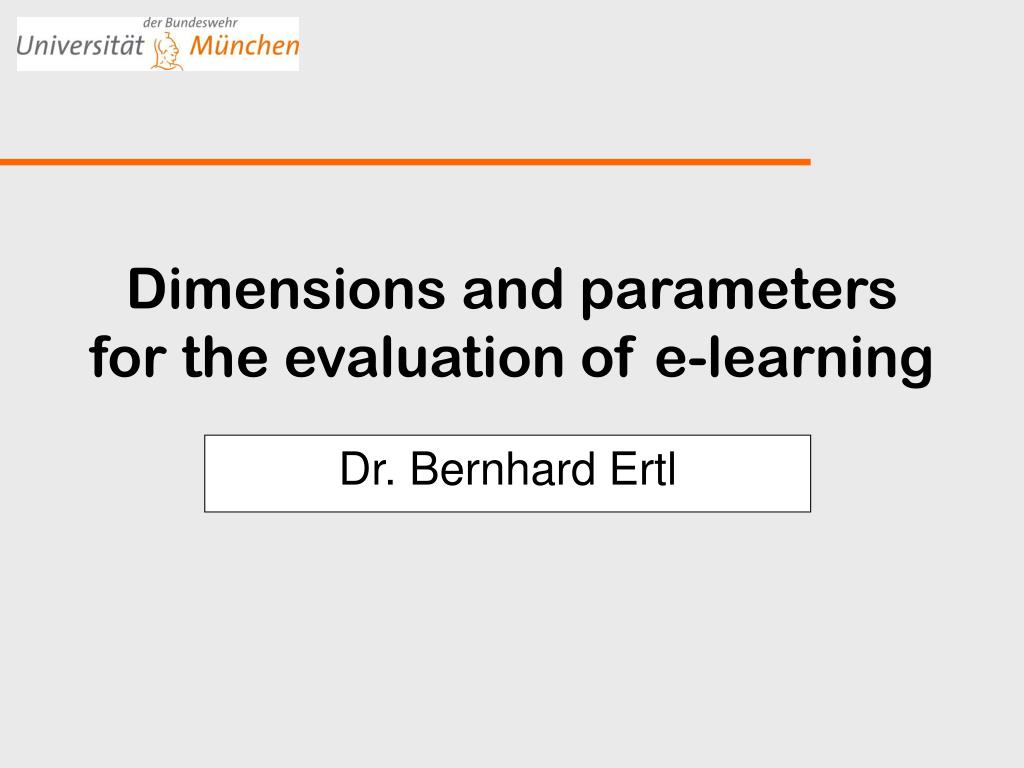 der Bundeswehr
Universität München

Dimensions and parameters for the evaluation of e-learning

Dr. Bernhard Ertl